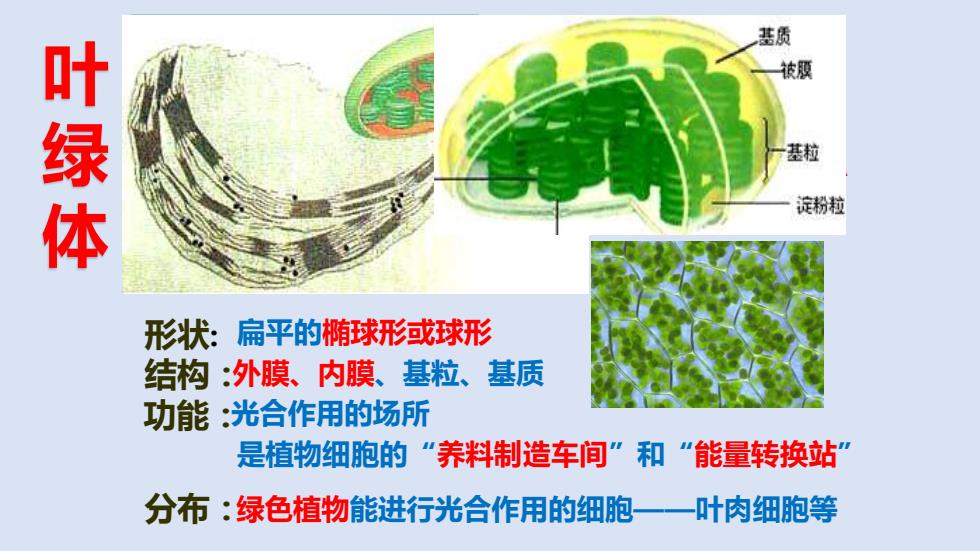 叶绿体

基质
被膜
基粒
淀粉粒

形状：扁平的椭球形或球形
结构：外膜、内膜、基粒、基质
功能：光合作用的场所
是植物细胞的“养料制造车间”和“能量转换站”

分布：绿色植物能进行光合作用的细胞——叶肉细胞等